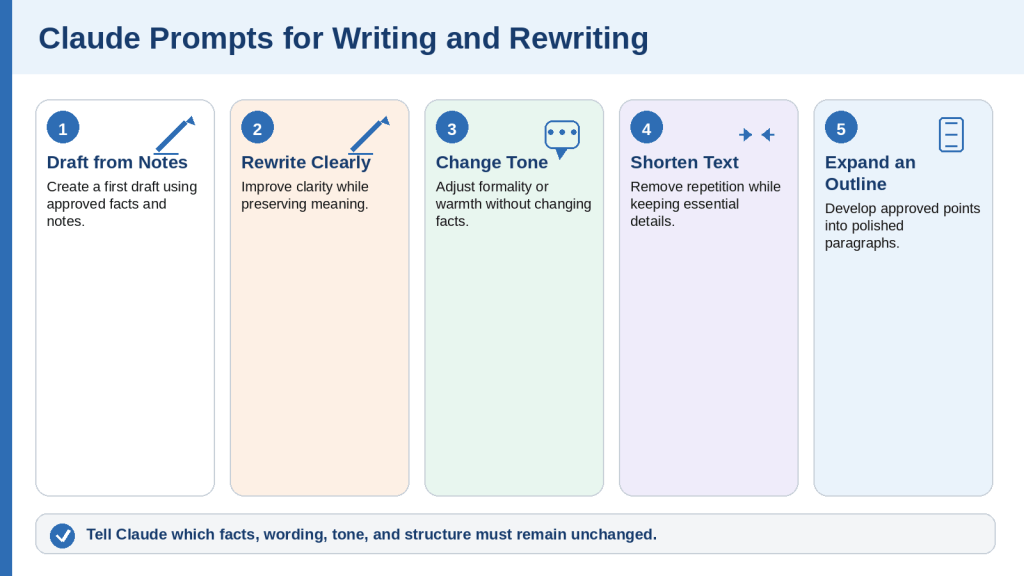 Claude Prompts for Writing and Rewriting

1
Draft from Notes
Create a first draft using approved facts and notes.

2
Rewrite Clearly
Improve clarity while preserving meaning.

3
Change Tone
Adjust formality or warmth without changing facts.

4
Shorten Text
Remove repetition while keeping essential details.

5
Expand an Outline
Develop approved points into polished paragraphs.

Tell Claude which facts, wording, tone, and structure must remain unchanged.